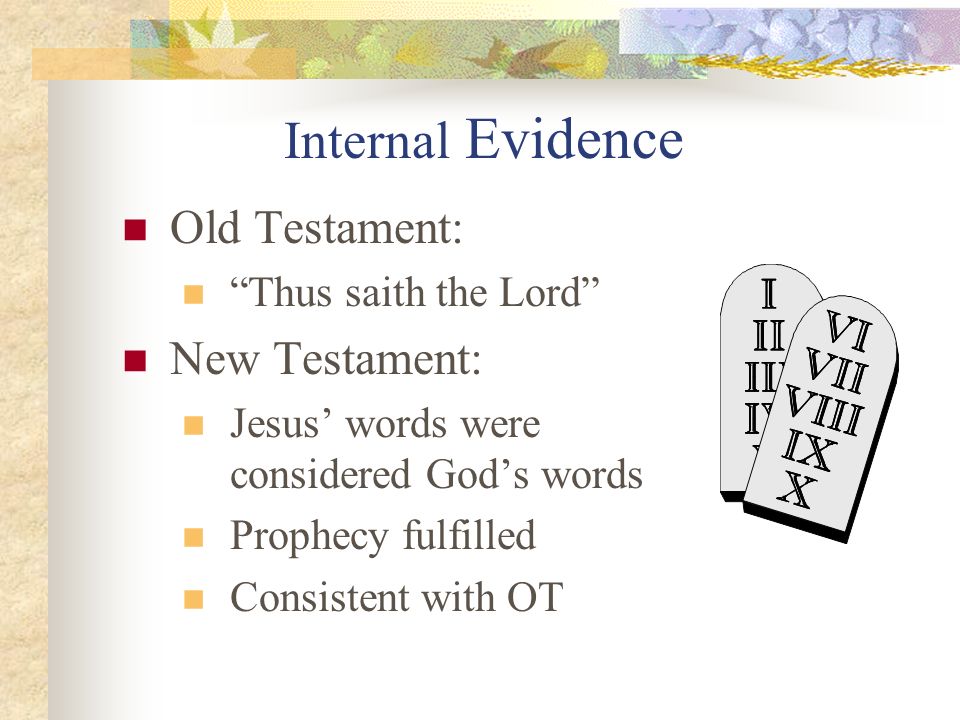 Internal Evidence

Old Testament:

“Thus saith the Lord”

New Testament:

Jesus’ words were considered God’s words

Prophecy fulfilled

Consistent with OT

I
II
III
IV
VI
VII
VIII
IX
X